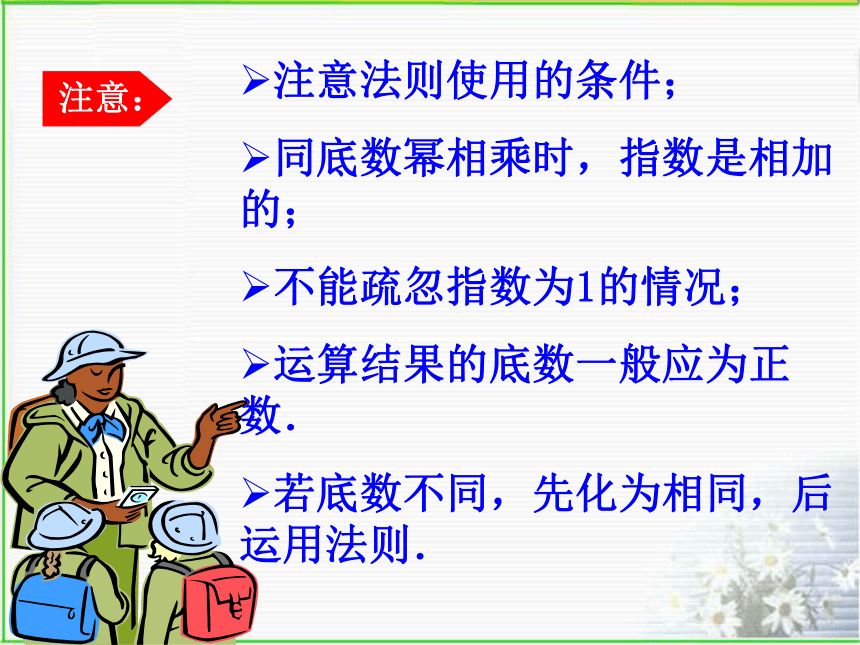 注意：

➢注意法则使用的条件；

➢同底数幂相乘时，指数是相加的；

➢不能疏忽指数为1的情况；

➢运算结果的底数一般应为正数.

➢若底数不同，先化为相同，后运用法则.